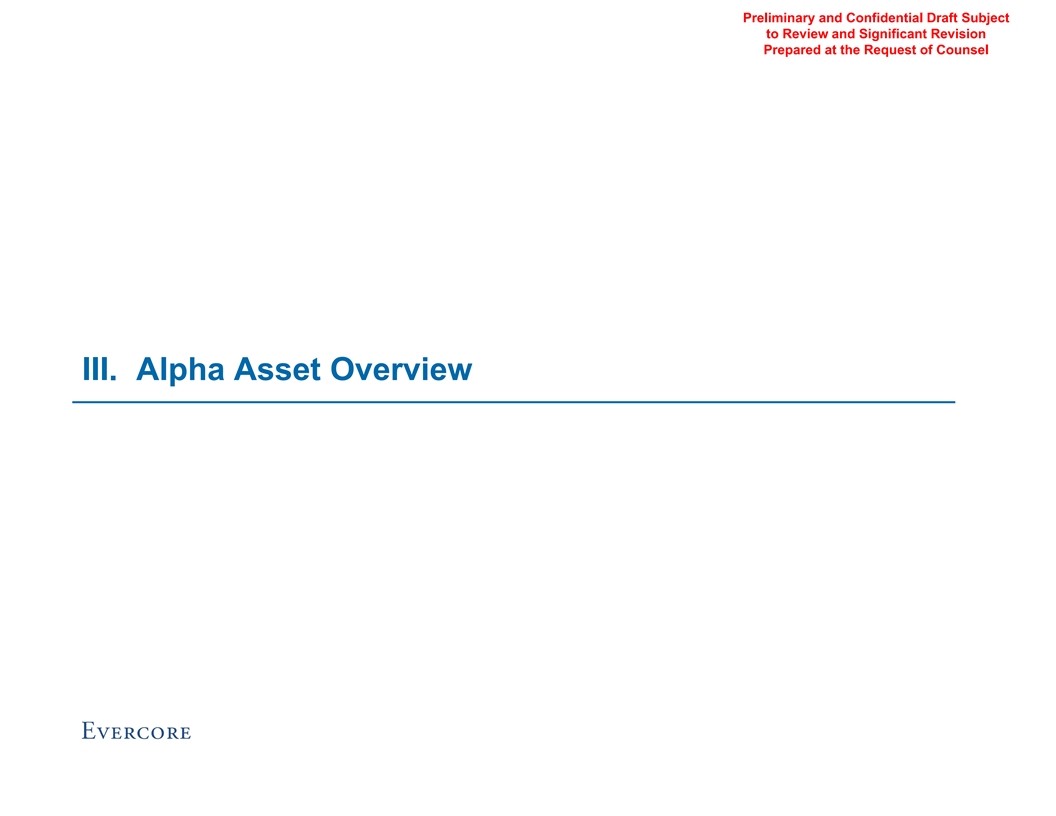 Preliminary and Confidential Draft Subject to Review and Significant Revision Prepared at the Request of Counsel

III. Alpha Asset Overview

EVERCORE